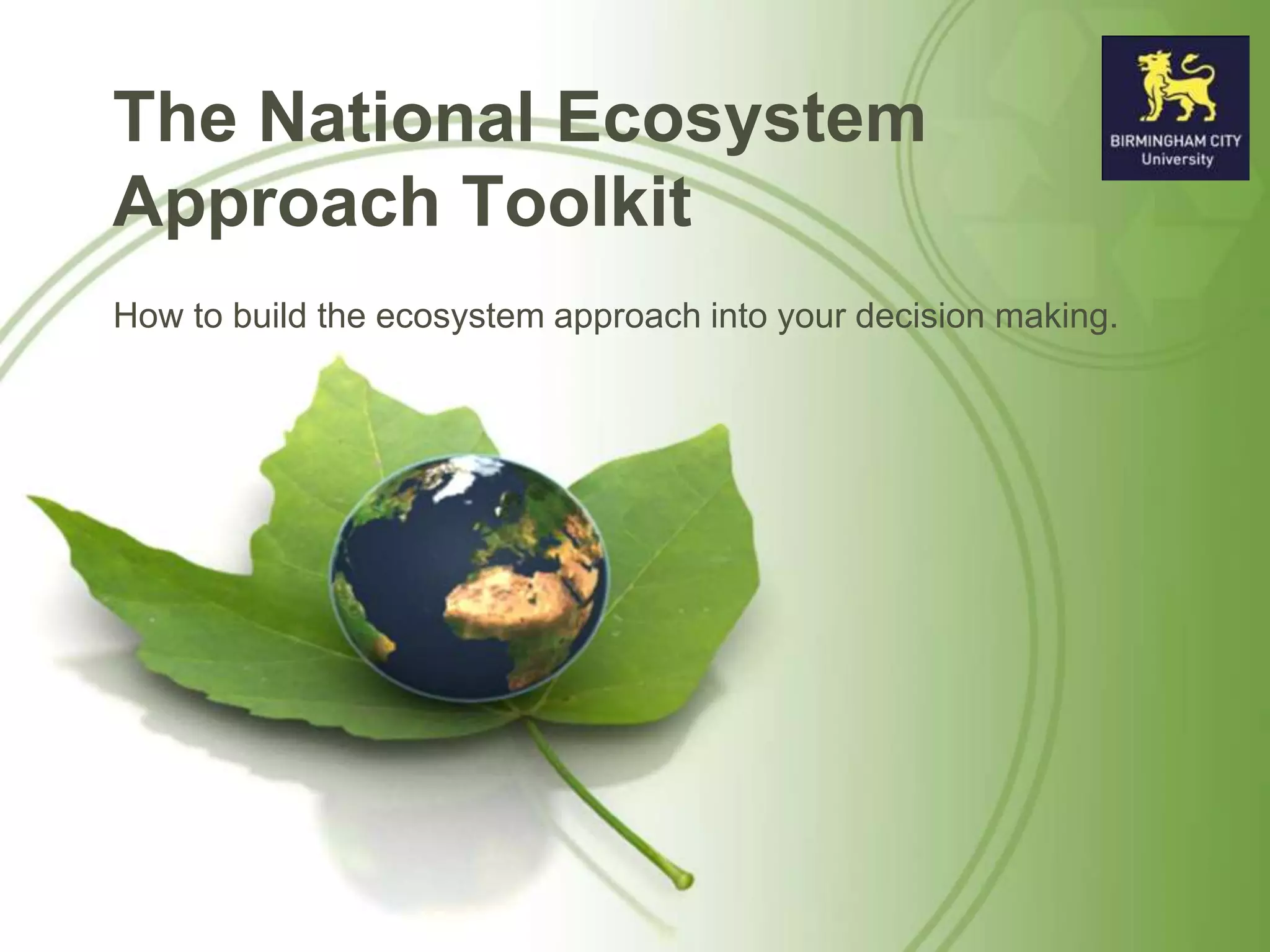 The National Ecosystem Approach Toolkit

BIRMINGHAM CITY
University

How to build the ecosystem approach into your decision making.